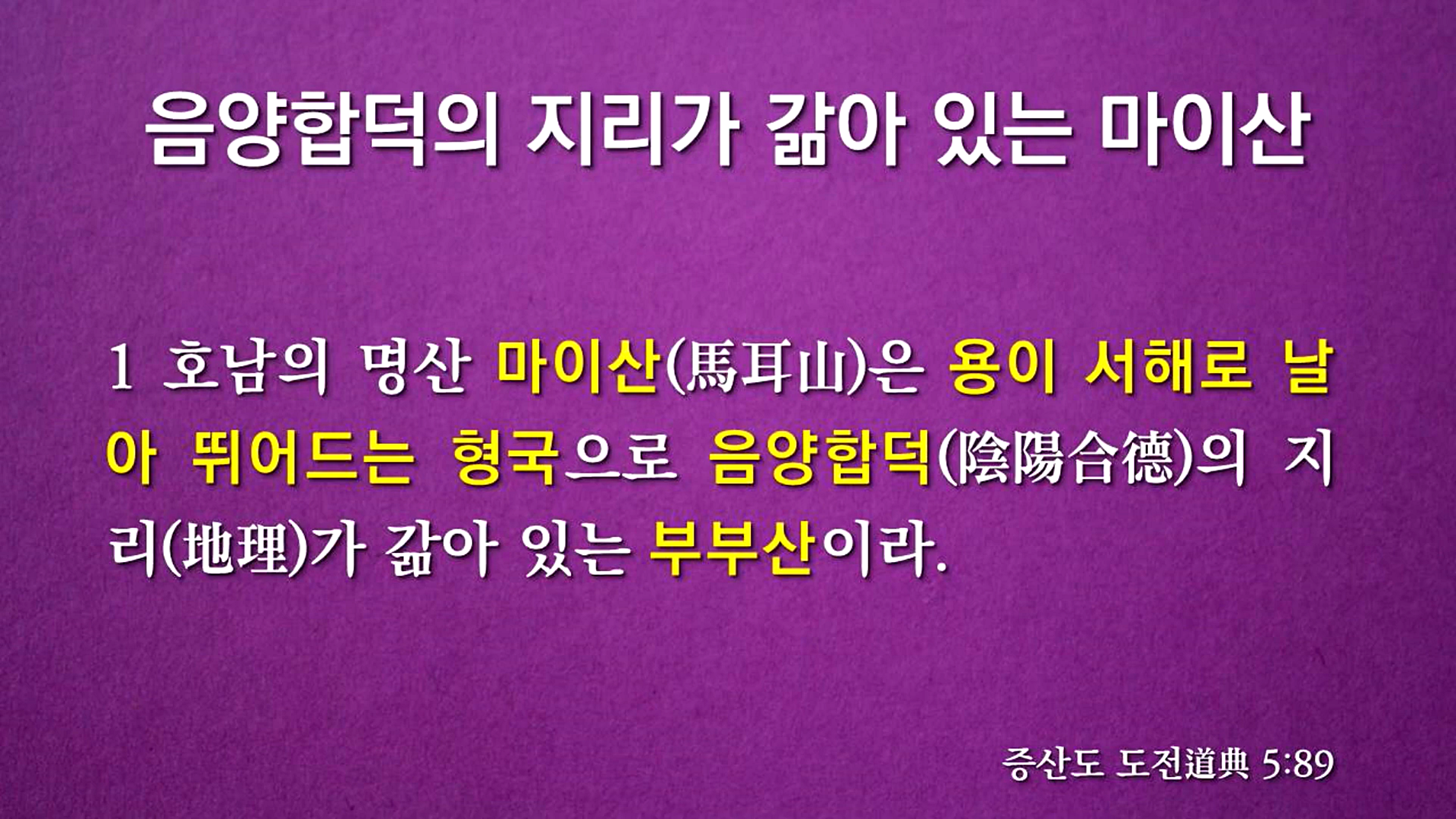 음양합덕의 지리가 갊아 있는 마이산

1 호남의 명산 마이산(馬耳山)은 용이 서해로 날아 뛰어드는 형국으로 음양합덕(陰陽合德)의 지리(地理)가 갊아 있는 부부산이라.

증산도 도전道典 5:89